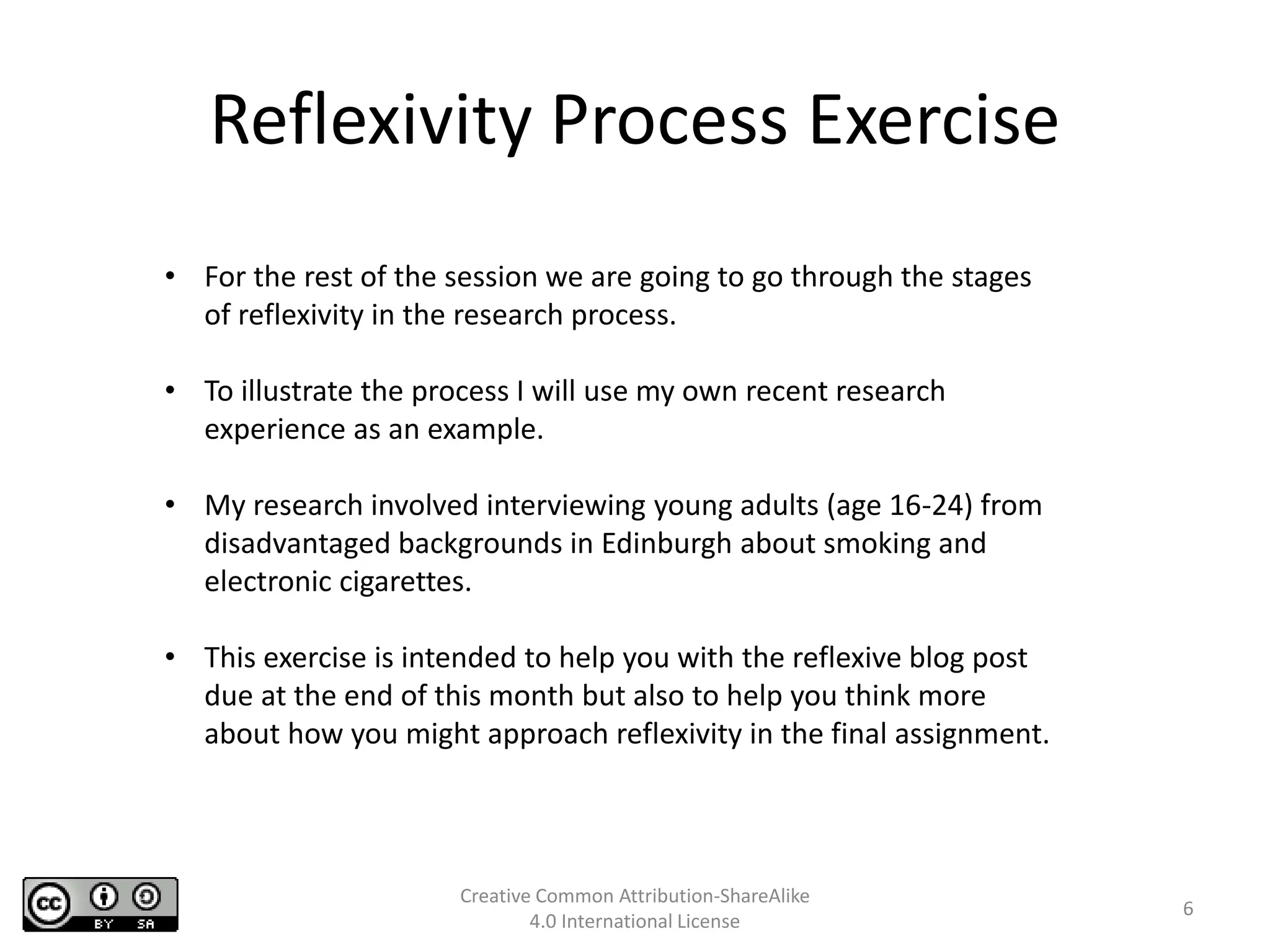 Reflexivity Process Exercise

• For the rest of the session we are going to go through the stages of reflexivity in the research process.

• To illustrate the process I will use my own recent research experience as an example.

• My research involved interviewing young adults (age 16-24) from disadvantaged backgrounds in Edinburgh about smoking and electronic cigarettes.

• This exercise is intended to help you with the reflexive blog post due at the end of this month but also to help you think more about how you might approach reflexivity in the final assignment.

cc BY SA

Creative Common Attribution-ShareAlike 4.0 International License

6